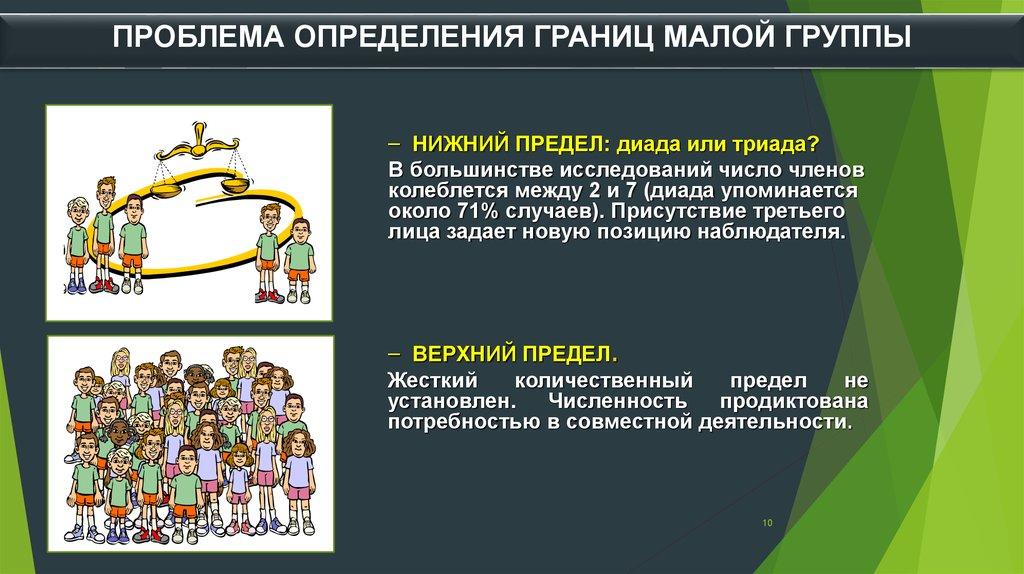 ПРОБЛЕМА ОПРЕДЕЛЕНИЯ ГРАНИЦ МАЛОЙ ГРУППЫ

– НИЖНИЙ ПРЕДЕЛ: диада или триада?
В большинстве исследований число членов колеблется между 2 и 7 (диада упоминается около 71% случаев). Присутствие третьего лица задает новую позицию наблюдателя.

– ВЕРХНИЙ ПРЕДЕЛ.
Жесткий количественный предел не установлен. Численность продиктована потребностью в совместной деятельности.

10